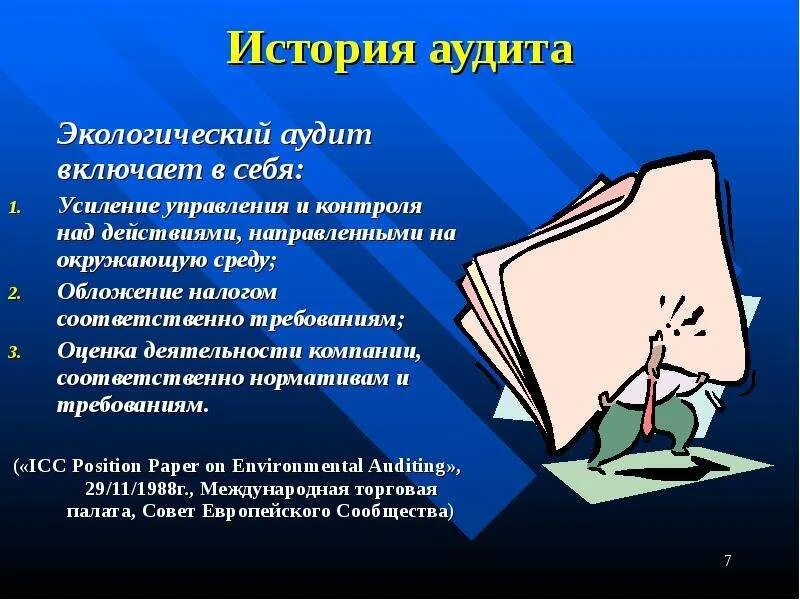 История аудита

Экологический аудит включает в себя:

1. Усиление управления и контроля над действиями, направленными на окружающую среду;
2. Обложение налогом соответственно требованиям;
3. Оценка деятельности компании, соответственно нормативам и требованиям.

(«ICC Position Paper on Environmental Auditing», 29/11/1988г., Международная торговая палата, Совет Европейского Сообщества)

7